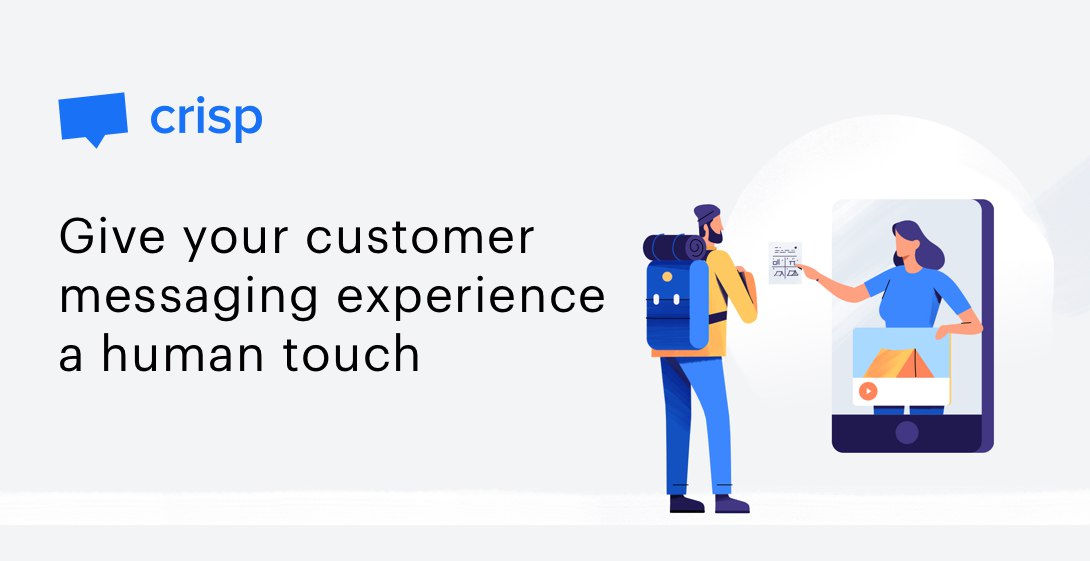 crisp

Give your customer messaging experience a human touch